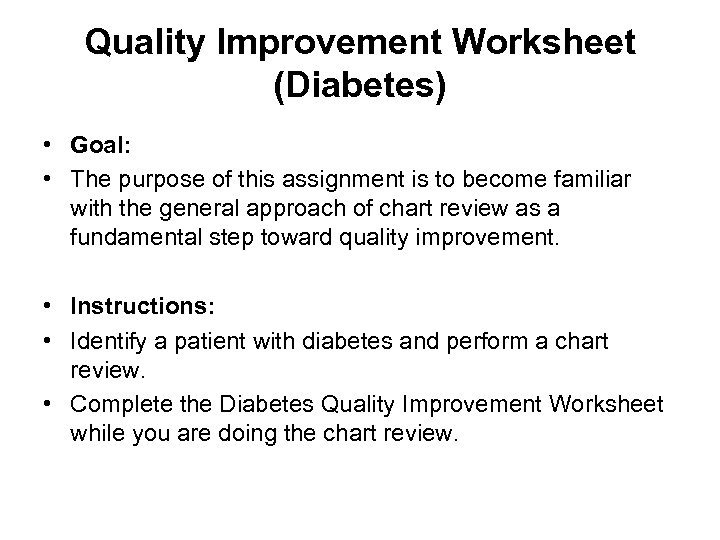 Quality Improvement Worksheet (Diabetes)

• Goal:
• The purpose of this assignment is to become familiar with the general approach of chart review as a fundamental step toward quality improvement.

• Instructions:
• Identify a patient with diabetes and perform a chart review.
• Complete the Diabetes Quality Improvement Worksheet while you are doing the chart review.